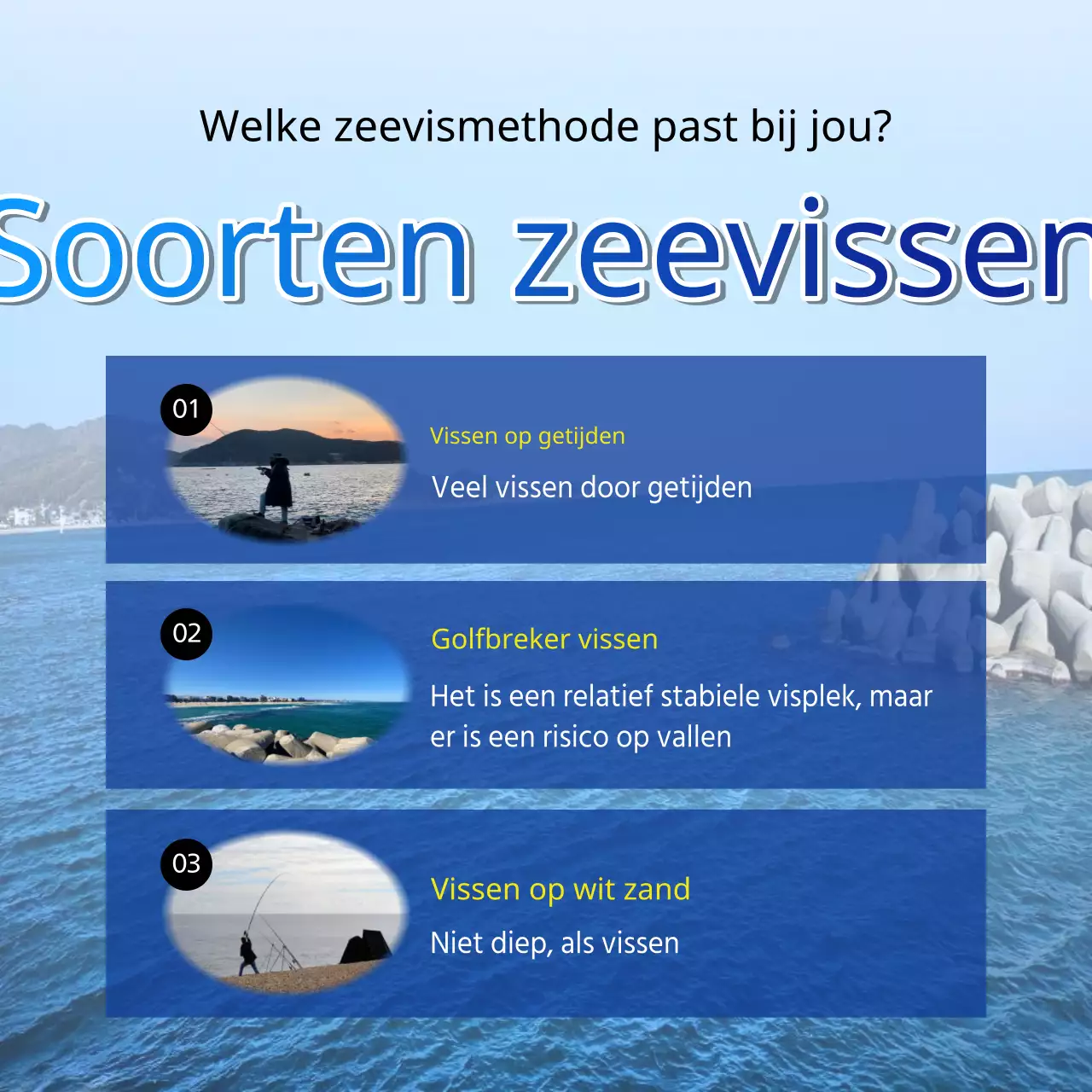 Welke zeevismethode past bij jou?

Soorten zeevissen

01

Vissen op getijden

Veel vissen door getijden

02

Golfbreker vissen

Het is een relatief stabiele visplek, maar er is een risico op vallen

03

Vissen op wit zand

Niet diep, als vissen